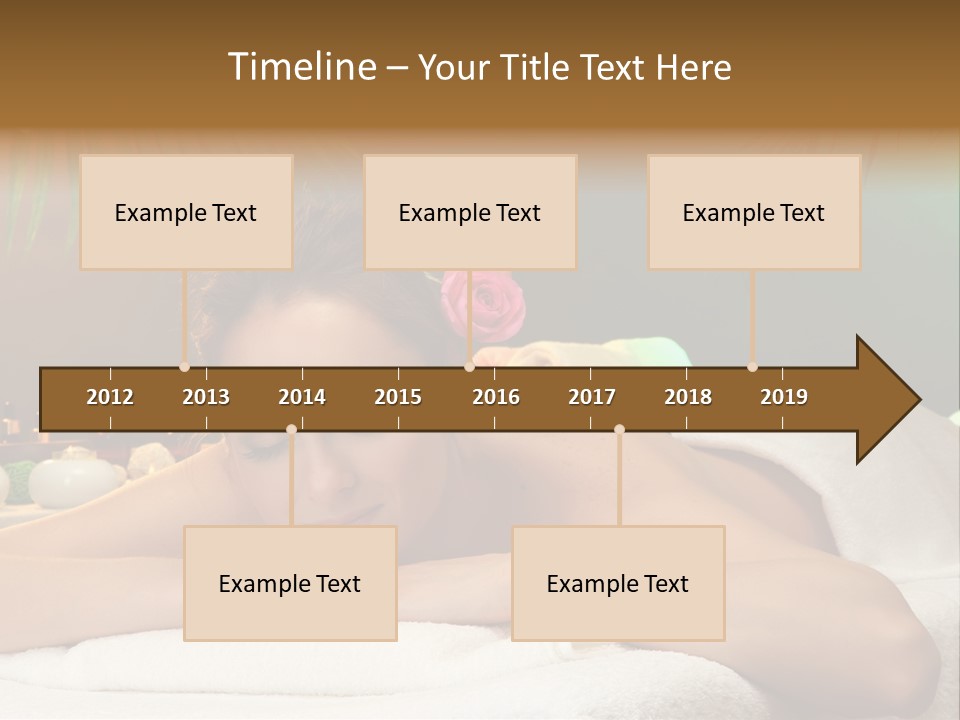 Timeline – Your Title Text Here

Example Text

Example Text

Example Text

2012
2013
2014
2015
2016
2017
2018
2019

Example Text

Example Text